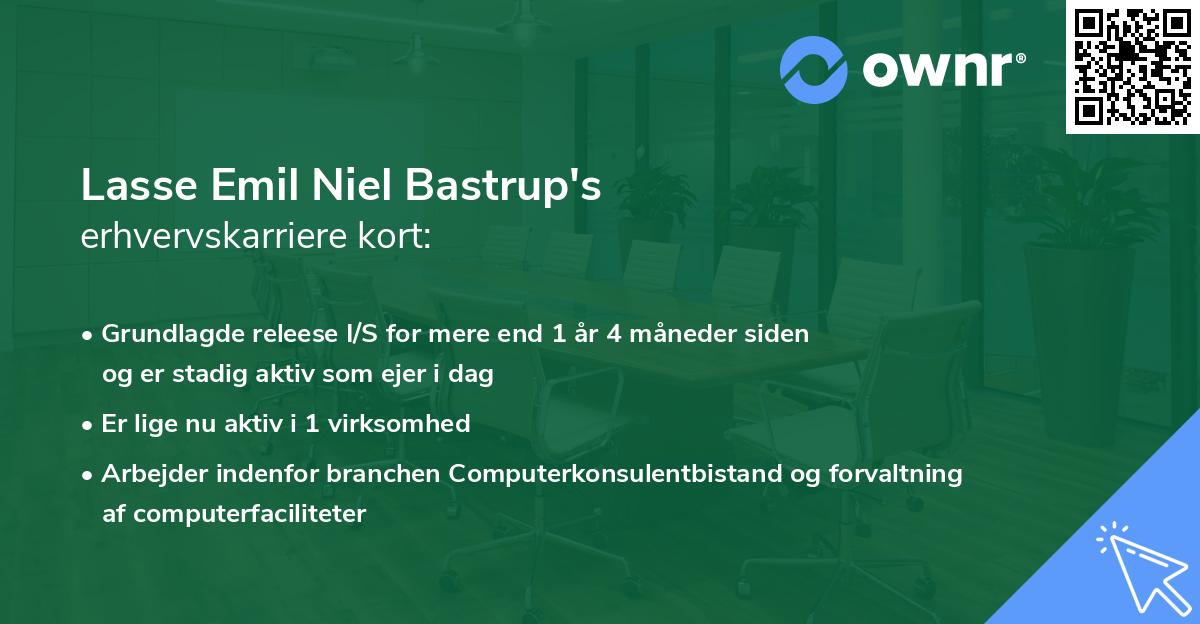 ownr®

Lasse Emil Niel Bastrup's
erhvervskarriere kort:

• Grundlagde releese I/S for mere end 1 år 4 måneder siden og er stadig aktiv som ejer i dag
• Er lige nu aktiv i 1 virksomhed
• Arbejder indenfor branchen Computerkonsulentbistand og forvaltning af computerfaciliteter